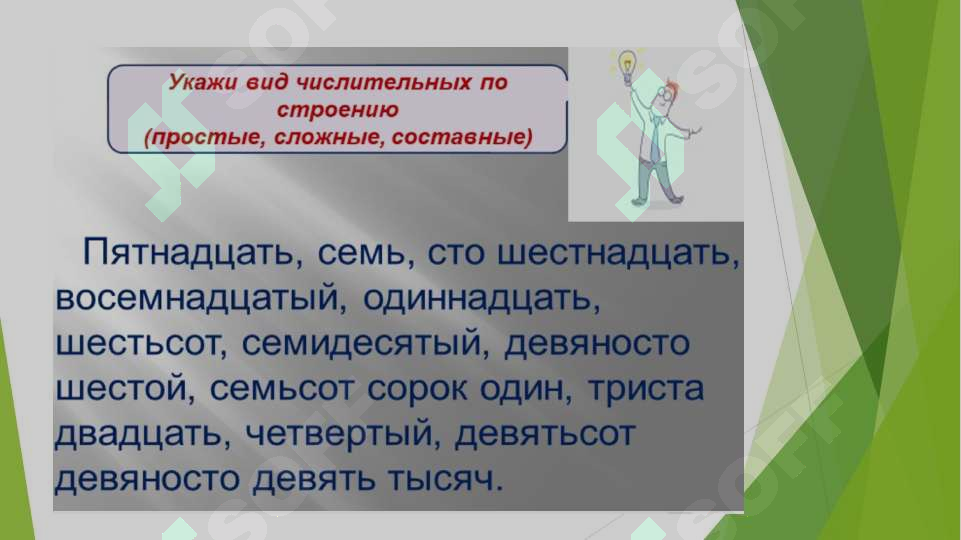 Укажи вид числительных по строению
(простые, сложные, составные)

Пятнадцать, семь, сто шестнадцать, восемнадцатый, одиннадцать, шестьсот, семидесятый, девяносто шестой, семьсот сорок один, триста двадцать, четвертый, девятьсот девяносто девять тысяч.